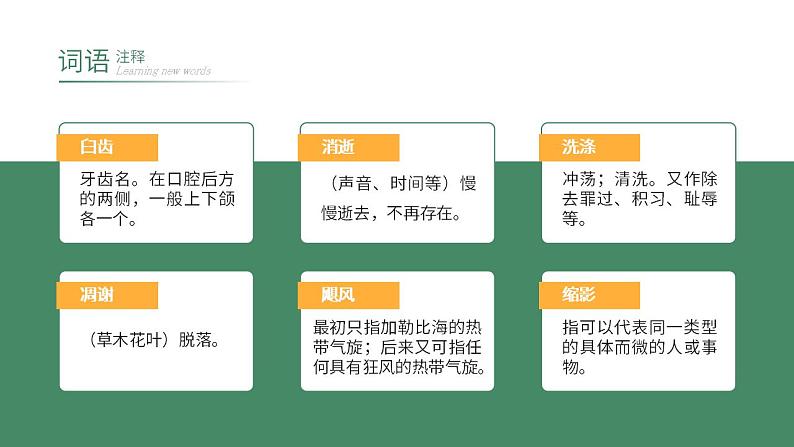 词语 注释
Learning new words

臼齿
牙齿名。在口腔后方的两侧，一般上下颌各一个。

消逝
（声音、时间等）慢慢逝去，不再存在。

洗涤
冲荡；清洗。又作除去罪过、积习、耻辱等。

凋谢
（草木花叶）脱落。

飓风
最初只指加勒比海的热带气旋；后来又可指任何具有狂风的热带气旋。

缩影
指可以代表同一类型的具体而微的人或事物。